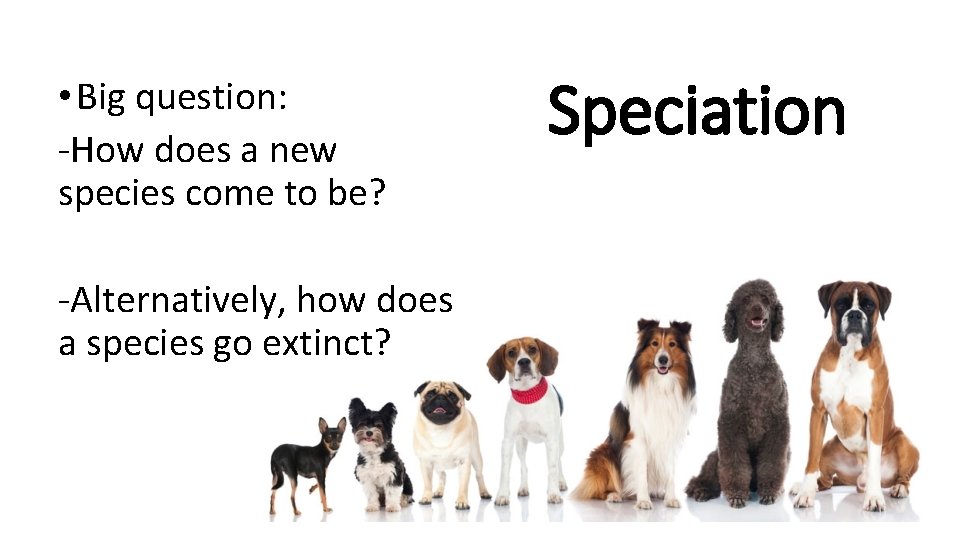 Speciation

• Big question:

-How does a new species come to be?

-Alternatively, how does a species go extinct?